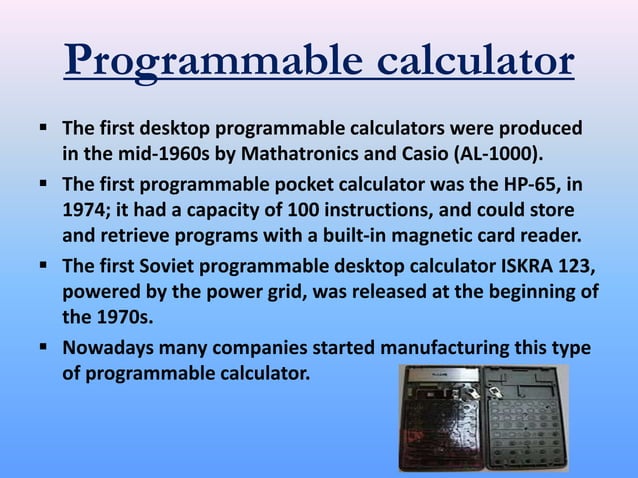 Programmable calculator

▪ The first desktop programmable calculators were produced in the mid-1960s by Mathatronics and Casio (AL-1000).

▪ The first programmable pocket calculator was the HP-65, in 1974; it had a capacity of 100 instructions, and could store and retrieve programs with a built-in magnetic card reader.

▪ The first Soviet programmable desktop calculator ISKRA 123, powered by the power grid, was released at the beginning of the 1970s.

▪ Nowadays many companies started manufacturing this type of programmable calculator.